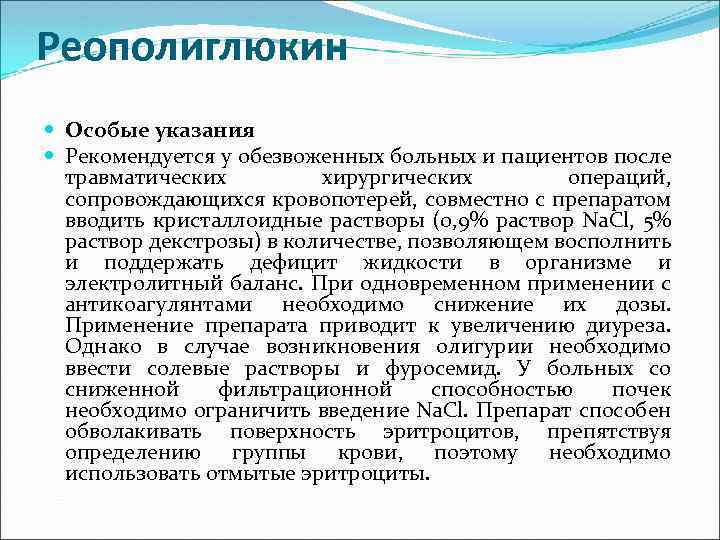 Реополиглюкин

Особые указания

Рекомендуется у обезвоженных больных и пациентов после травматических хирургических операций, сопровождающихся кровопотерей, совместно с препаратом вводить кристаллоидные растворы (0,9% раствор NaCl, 5% раствор декстрозы) в количестве, позволяющем восполнить и поддержать дефицит жидкости в организме и электролитный баланс. При одновременном применении с антикоагулянтами необходимо снижение их дозы. Применение препарата приводит к увеличению диуреза. Однако в случае возникновения олигурии необходимо ввести солевые растворы и фуросемид. У больных со сниженной фильтрационной способностью почек необходимо ограничить введение NaCl. Препарат способен обволакивать поверхность эритроцитов, препятствуя определению группы крови, поэтому необходимо использовать отмытые эритроциты.